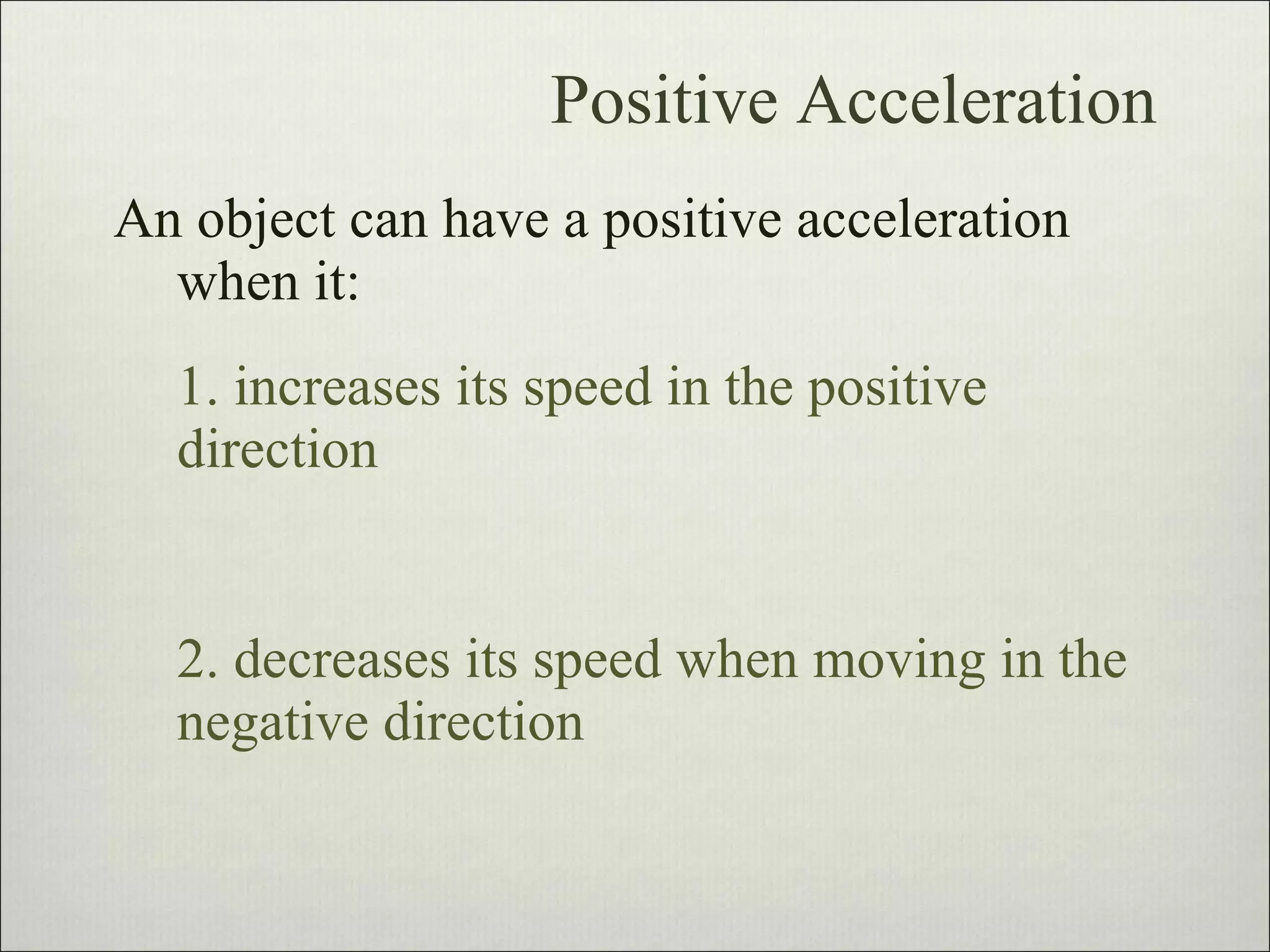 Positive Acceleration

An object can have a positive acceleration when it:

1. increases its speed in the positive direction

2. decreases its speed when moving in the negative direction